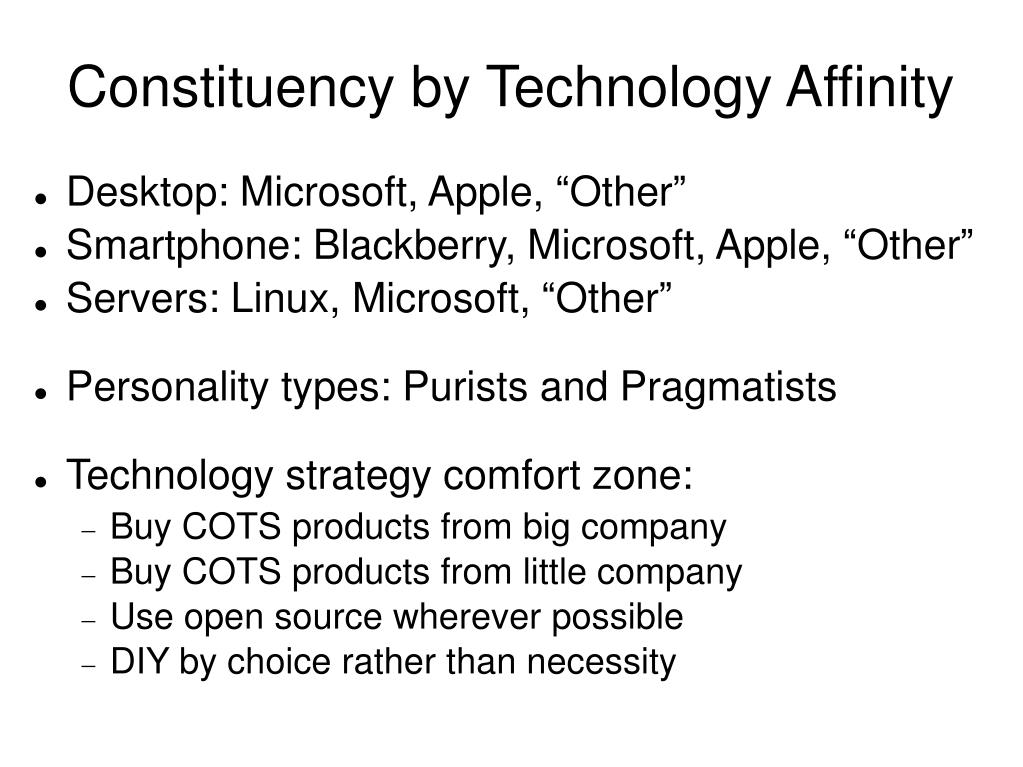 Constituency by Technology Affinity

- Desktop: Microsoft, Apple, “Other”
- Smartphone: Blackberry, Microsoft, Apple, “Other”
- Servers: Linux, Microsoft, “Other”

- Personality types: Purists and Pragmatists

- Technology strategy comfort zone:
  - Buy COTS products from big company
  - Buy COTS products from little company
  - Use open source wherever possible
  - DIY by choice rather than necessity